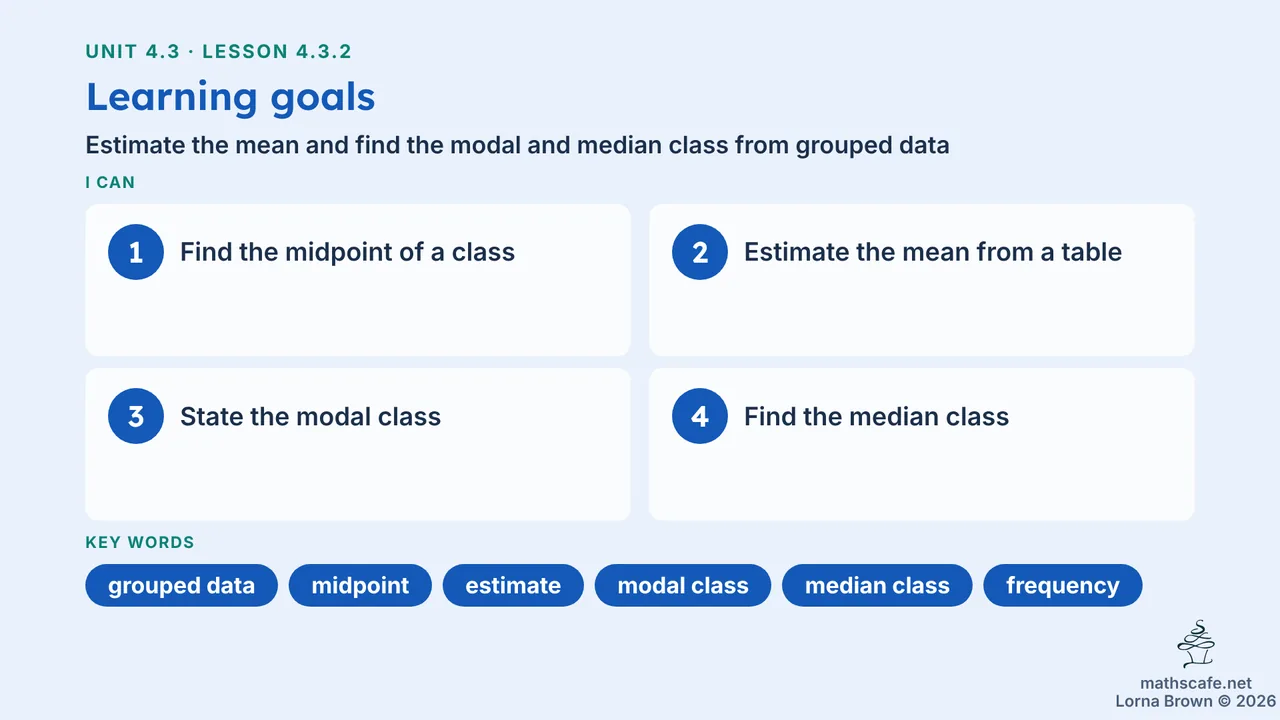 UNIT 4.3 · LESSON 4.3.2

Learning goals

Estimate the mean and find the modal and median class from grouped data

I CAN

1 Find the midpoint of a class

2 Estimate the mean from a table

3 State the modal class

4 Find the median class

KEY WORDS

grouped data

midpoint

estimate

modal class

median class

frequency

mathscafe.net
Lorna Brown © 2026